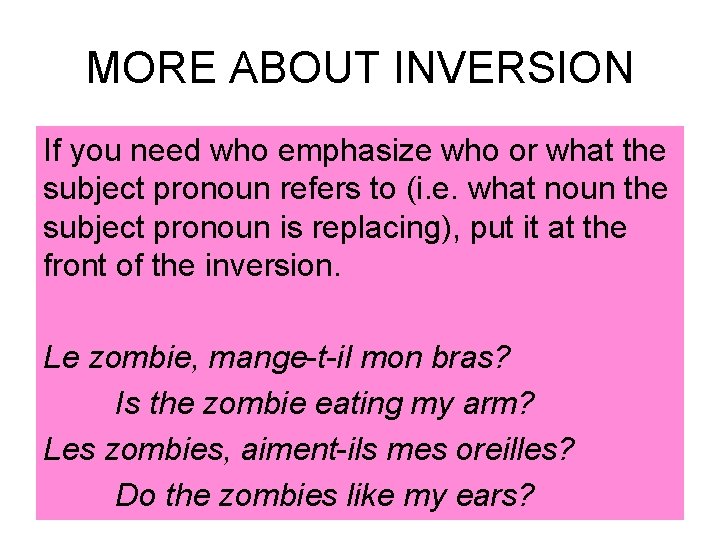 MORE ABOUT INVERSION

If you need who emphasize who or what the subject pronoun refers to (i.e. what noun the subject pronoun is replacing), put it at the front of the inversion.

Le zombie, mange-t-il mon bras?

Is the zombie eating my arm?

Les zombies, aiment-ils mes oreilles?

Do the zombies like my ears?